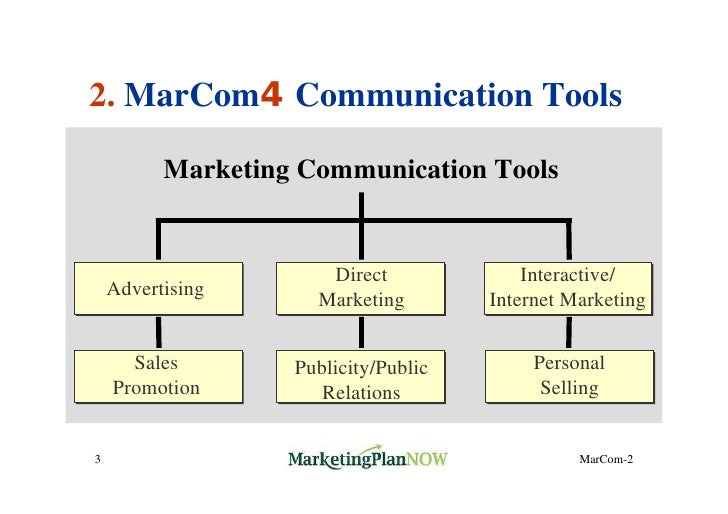 2. MarCom4 Communication Tools

Marketing Communication Tools

Advertising

Direct Marketing

Interactive/ Internet Marketing

Sales Promotion

Publicity/Public Relations

Personal Selling

3

MarketingPlanNOW

MarCom-2